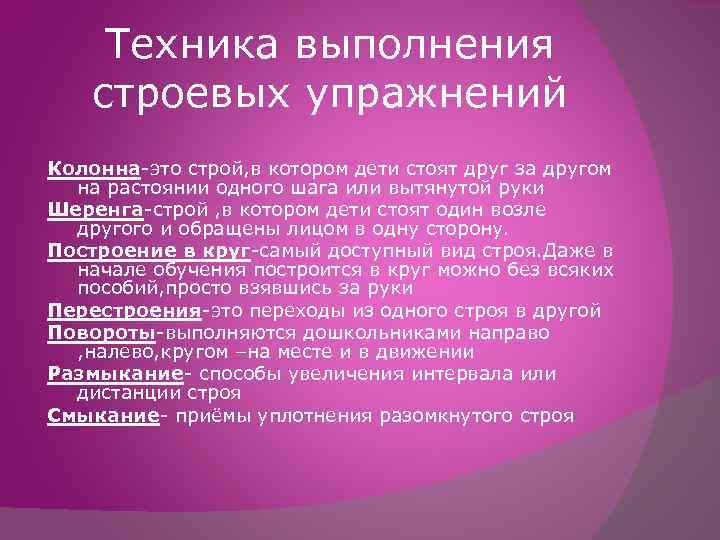 Техника выполнения строевых упражнений

Колонна-это строй,в котором дети стоят друг за другом на растоянии одного шага или вытянутой руки

Шеренга-строй ,в котором дети стоят один возле другого и обращены лицом в одну сторону.

Построение в круг-самый доступный вид строя.Даже в начале обучения построится в круг можно без всяких пособий,просто взявшись за руки

Перестроения-это переходы из одного строя в другой

Повороты-выполняются дошкольниками направо ,налево,кругом –на месте и в движении

Размыкание- способы увеличения интервала или дистанции строя

Смыкание- приёмы уплотнения разомкнутого строя